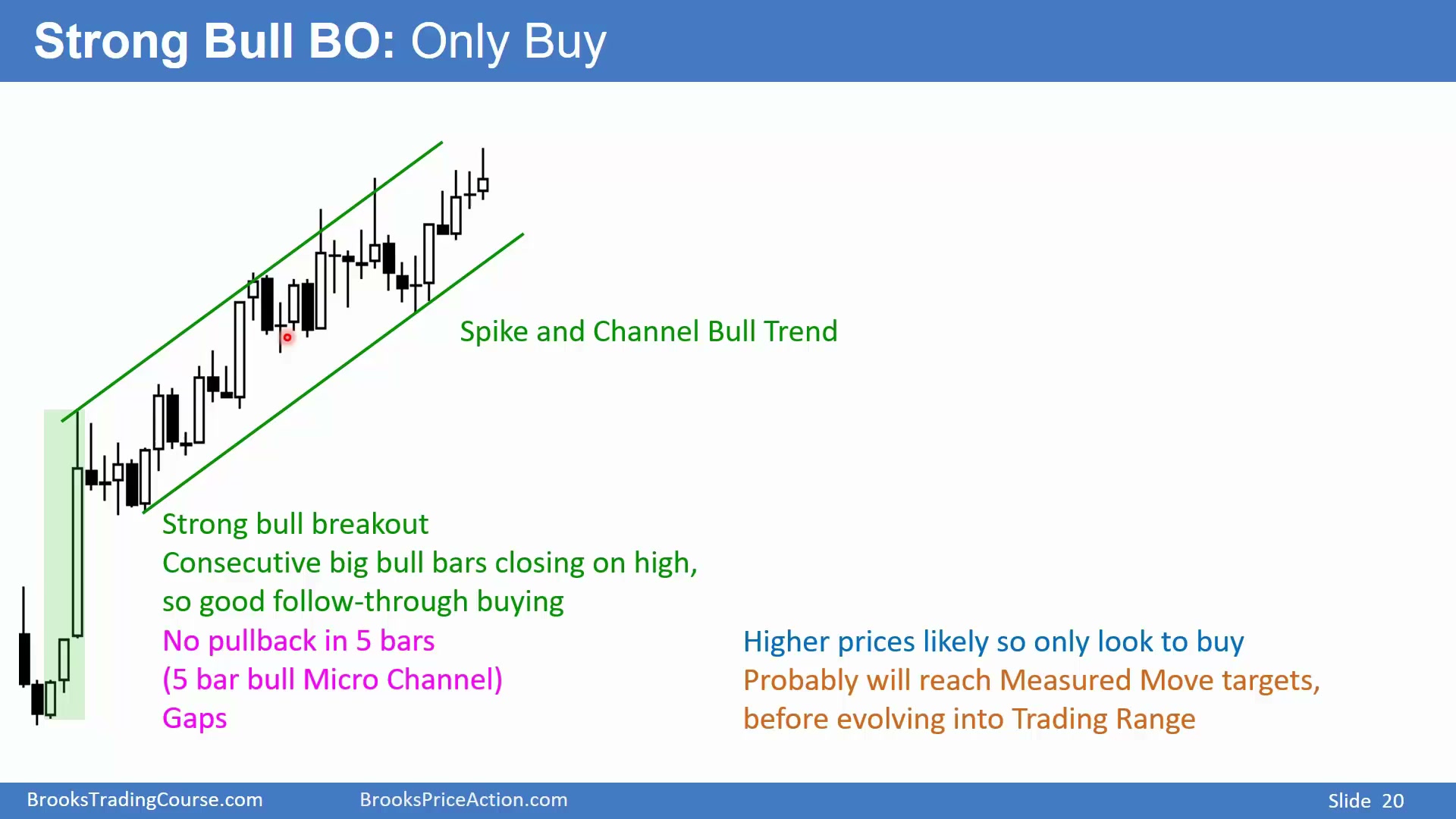 Strong Bull BO: Only Buy

Spike and Channel Bull Trend

Strong bull breakout
Consecutive big bull bars closing on high, so good follow-through buying
No pullback in 5 bars
(5 bar bull Micro Channel)
Gaps

Higher prices likely so only look to buy
Probably will reach Measured Move targets, before evolving into Trading Range

BrooksTradingCourse.com
BrooksPriceAction.com
Slide 20